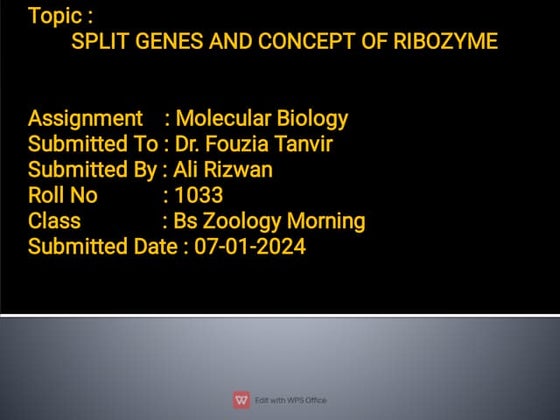 Topic :
SPLIT GENES AND CONCEPT OF RIBOZYME

Assignment : Molecular Biology
Submitted To : Dr. Fouzia Tanvir
Submitted By : Ali Rizwan
Roll No : 1033
Class : Bs Zoology Morning
Submitted Date : 07-01-2024

Edit with WPS Office